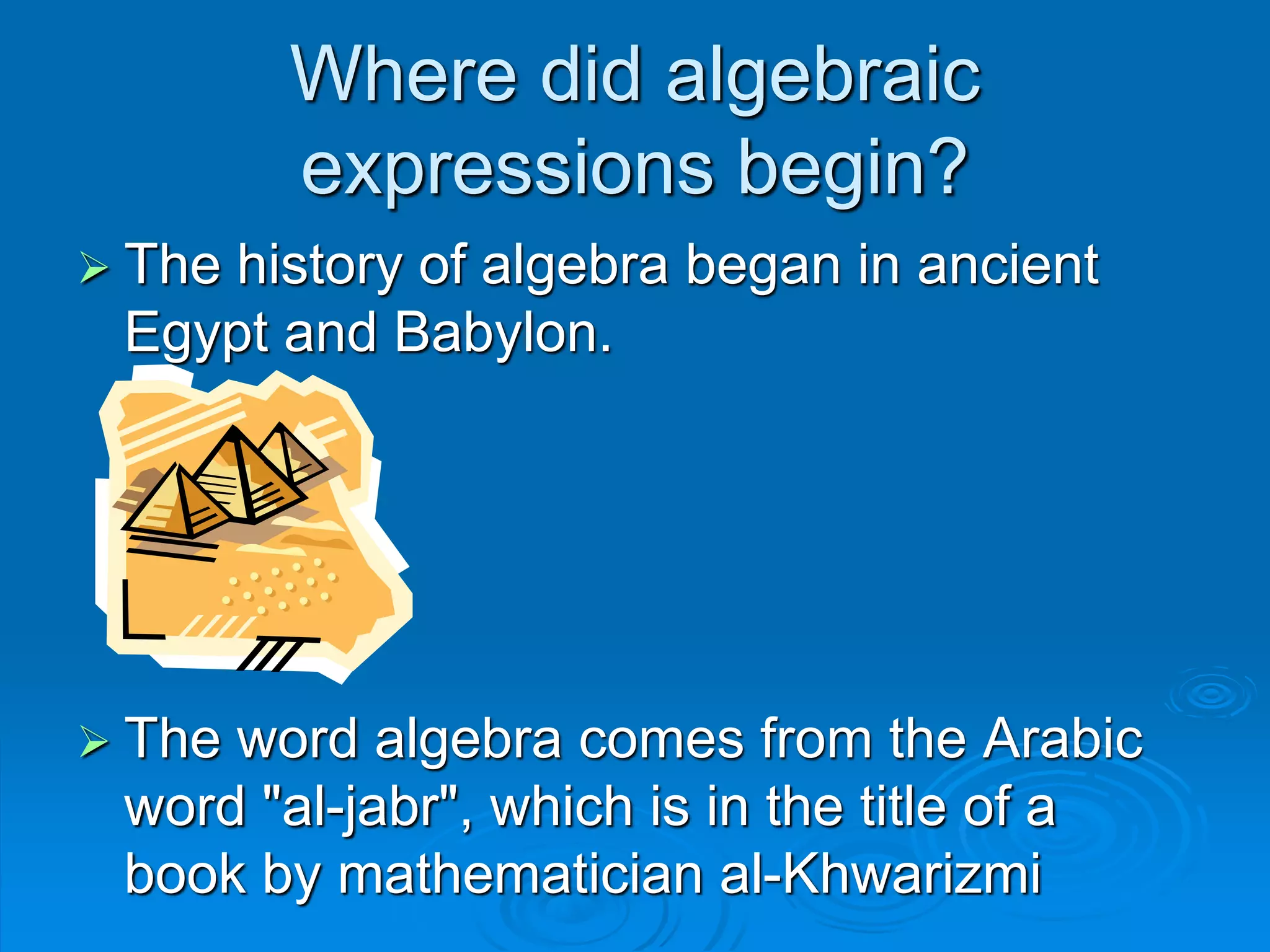 Where did algebraic expressions begin?

➢ The history of algebra began in ancient Egypt and Babylon.

➢ The word algebra comes from the Arabic word "al-jabr", which is in the title of a book by mathematician al-Khwarizmi